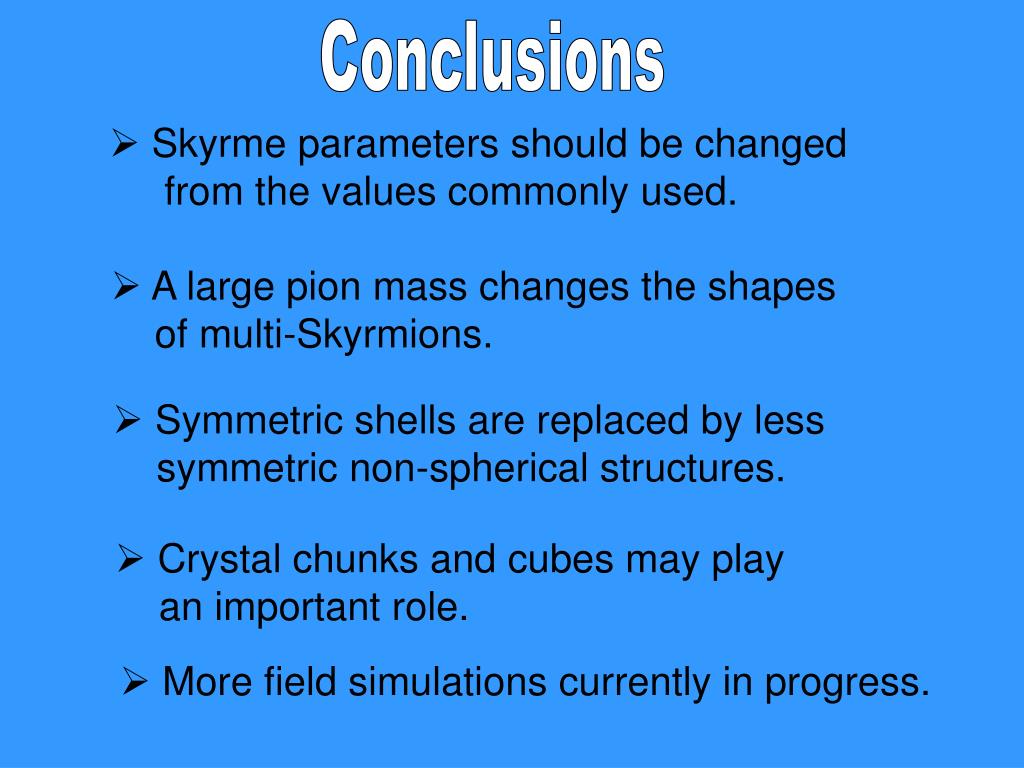 Conclusions

➢ Skyrme parameters should be changed from the values commonly used.

➢ A large pion mass changes the shapes of multi-Skyrmions.

➢ Symmetric shells are replaced by less symmetric non-spherical structures.

➢ Crystal chunks and cubes may play an important role.

➢ More field simulations currently in progress.